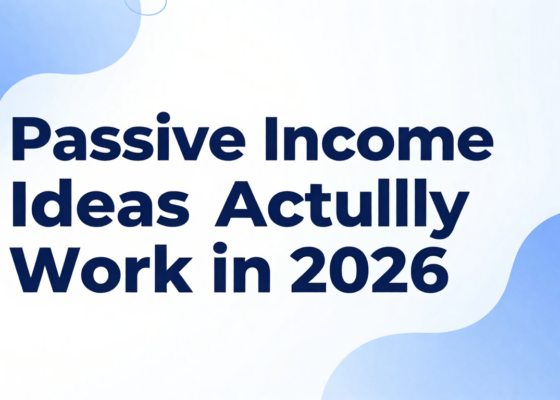 Passive Income Ideas Actullly Work in 2026